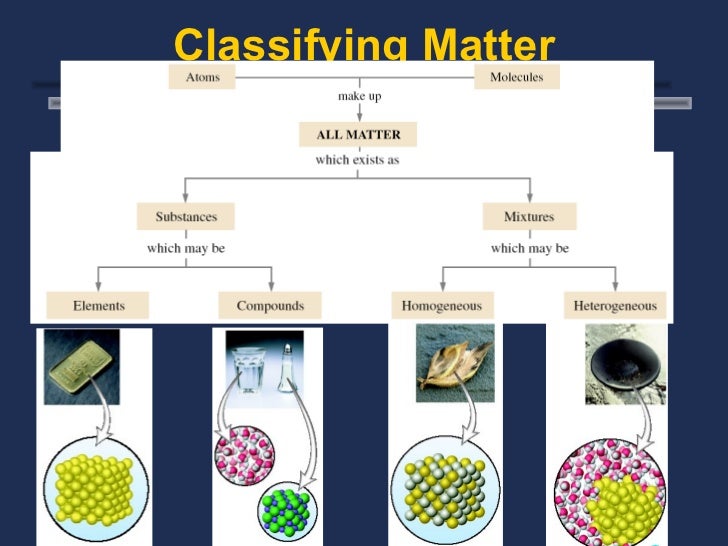 Classifying Matter

Atoms

Molecules

make up

ALL MATTER

which exists as

Substances

which may be

Elements

Compounds

Mixtures

which may be

Homogeneous

Heterogeneous